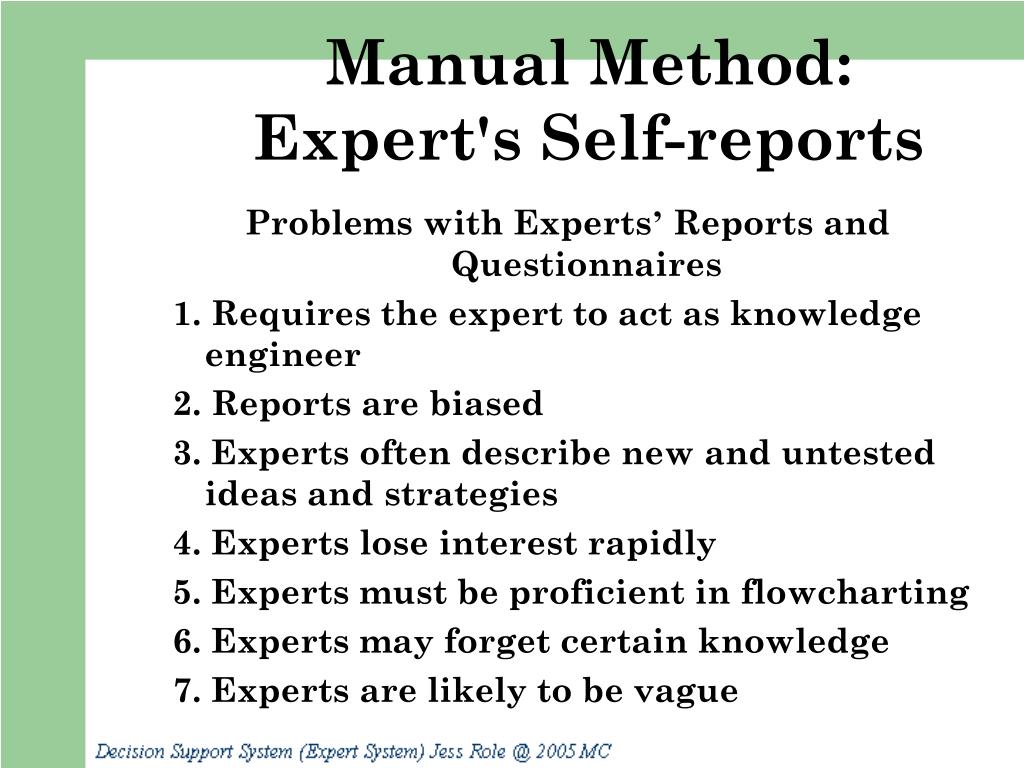 Manual Method: Expert's Self-reports

Problems with Experts’ Reports and Questionnaires

1. Requires the expert to act as knowledge engineer

2. Reports are biased

3. Experts often describe new and untested ideas and strategies

4. Experts lose interest rapidly

5. Experts must be proficient in flowcharting

6. Experts may forget certain knowledge

7. Experts are likely to be vague

Decision Support System (Expert System) Jess Role @ 2005 MC